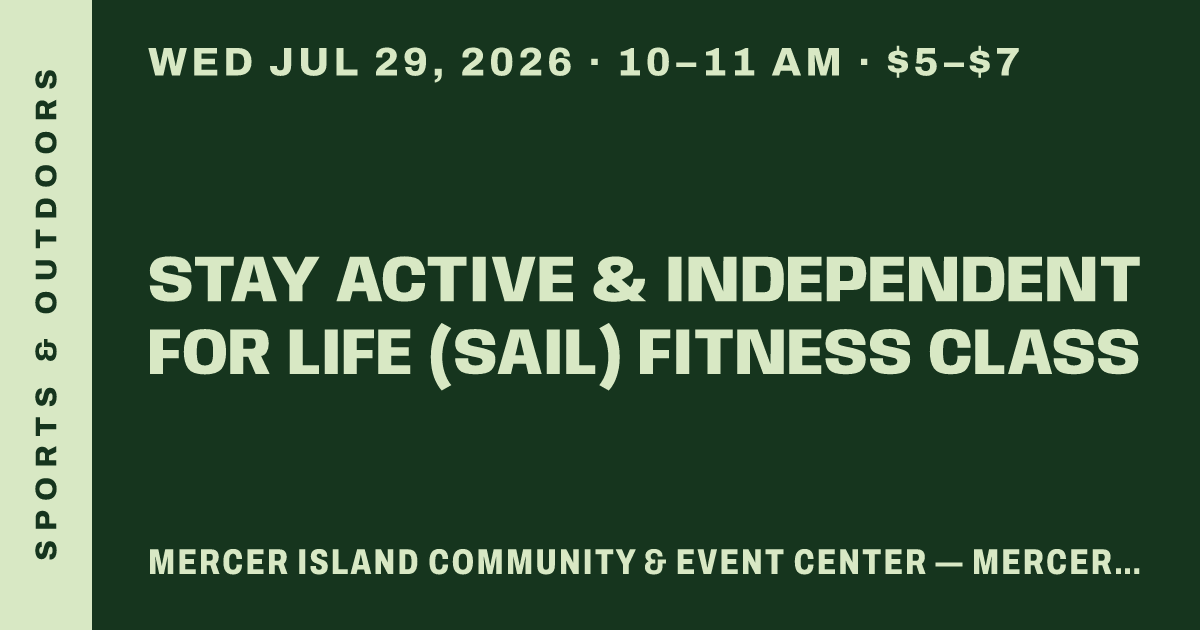 SPORTS & OUTDOORS

WED JUL 29, 2026 · 10–11 AM · $5–$7

STAY ACTIVE & INDEPENDENT FOR LIFE (SAIL) FITNESS CLASS

MERCER ISLAND COMMUNITY & EVENT CENTER — MERCER...